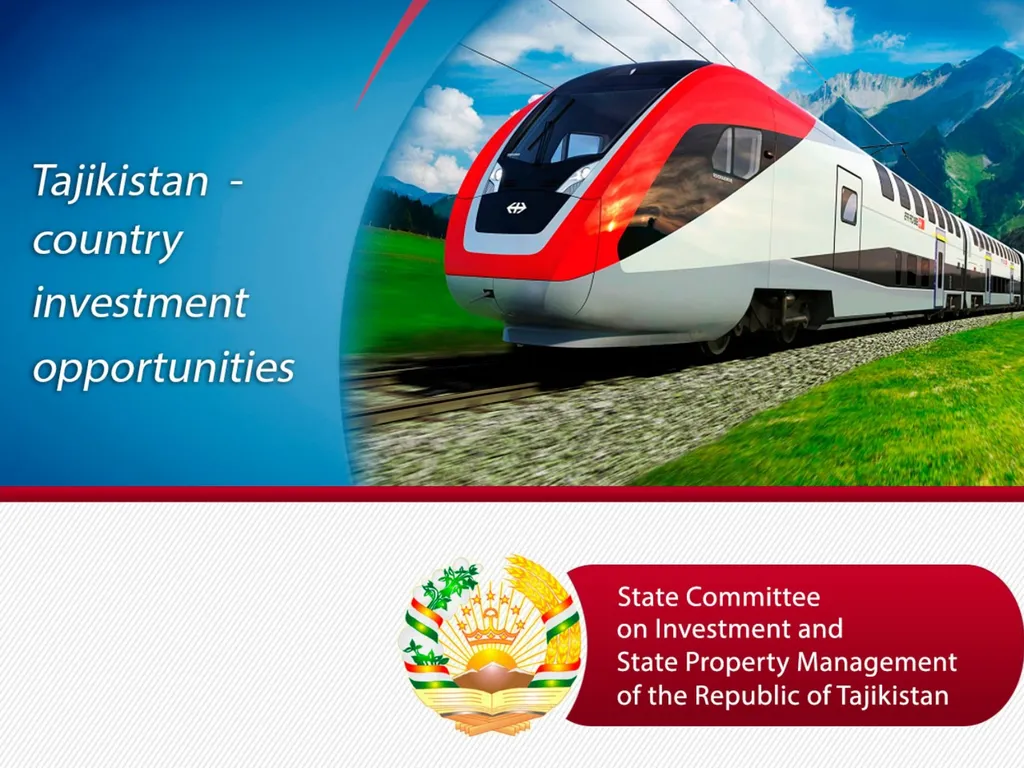 Tajikistan - country investment opportunities

State Committee on Investment and State Property Management of the Republic of Tajikistan